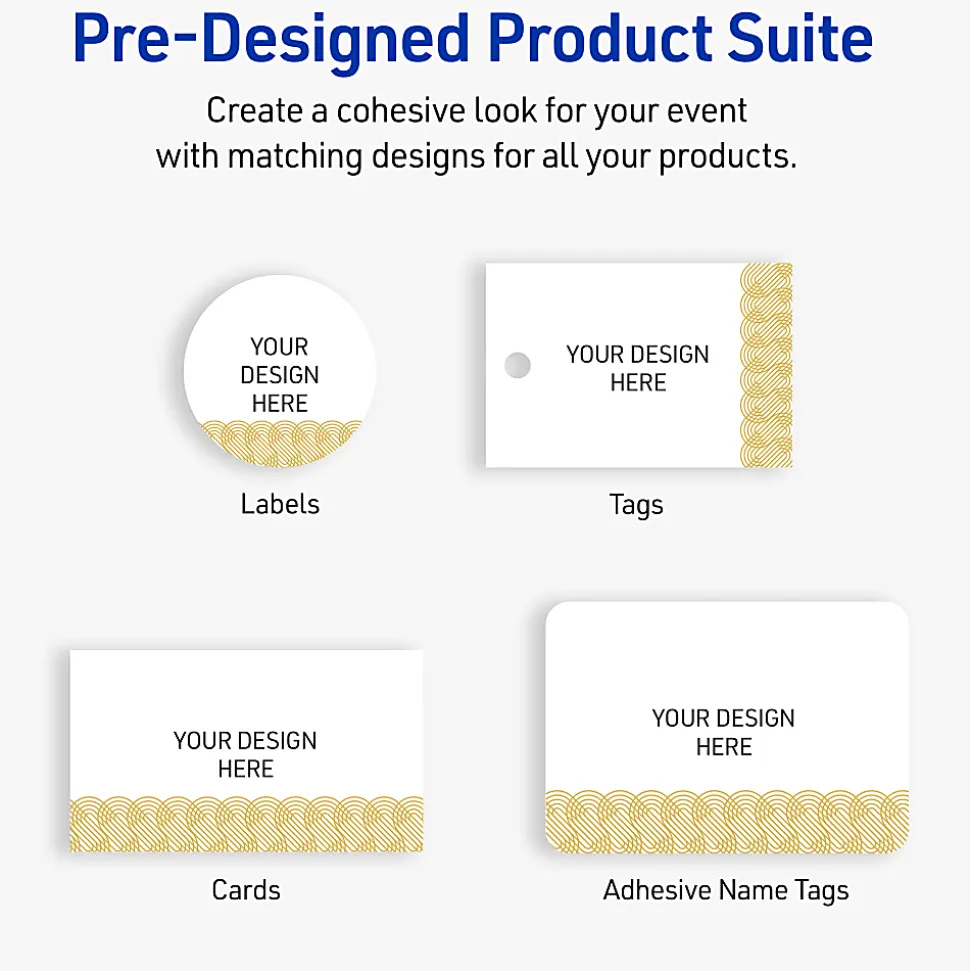 Pre-Designed Product Suite

Create a cohesive look for your event with matching designs for all your products.

YOUR DESIGN HERE

Labels

YOUR DESIGN HERE

Tags

YOUR DESIGN HERE

Cards

YOUR DESIGN HERE

Adhesive Name Tags